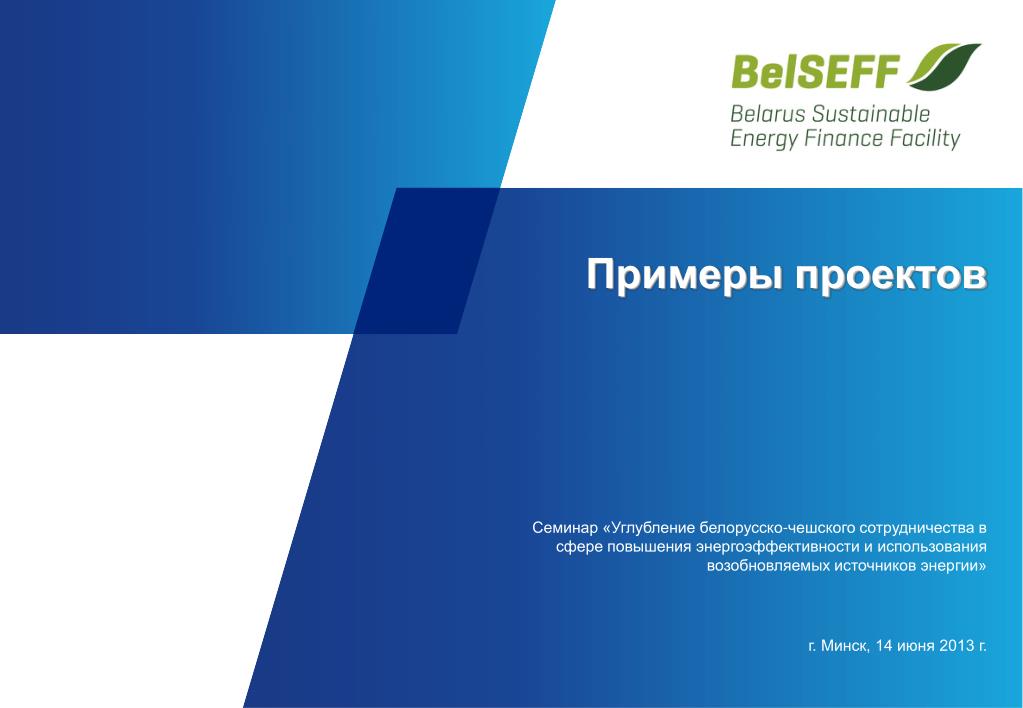 BelSEFF
Belarus Sustainable
Energy Finance Facility

Примеры проектов

Семинар «Углубление белорусско-чешского сотрудничества в сфере повышения энергоэффективности и использования возобновляемых источников энергии»

г. Минск, 14 июня 2013 г.